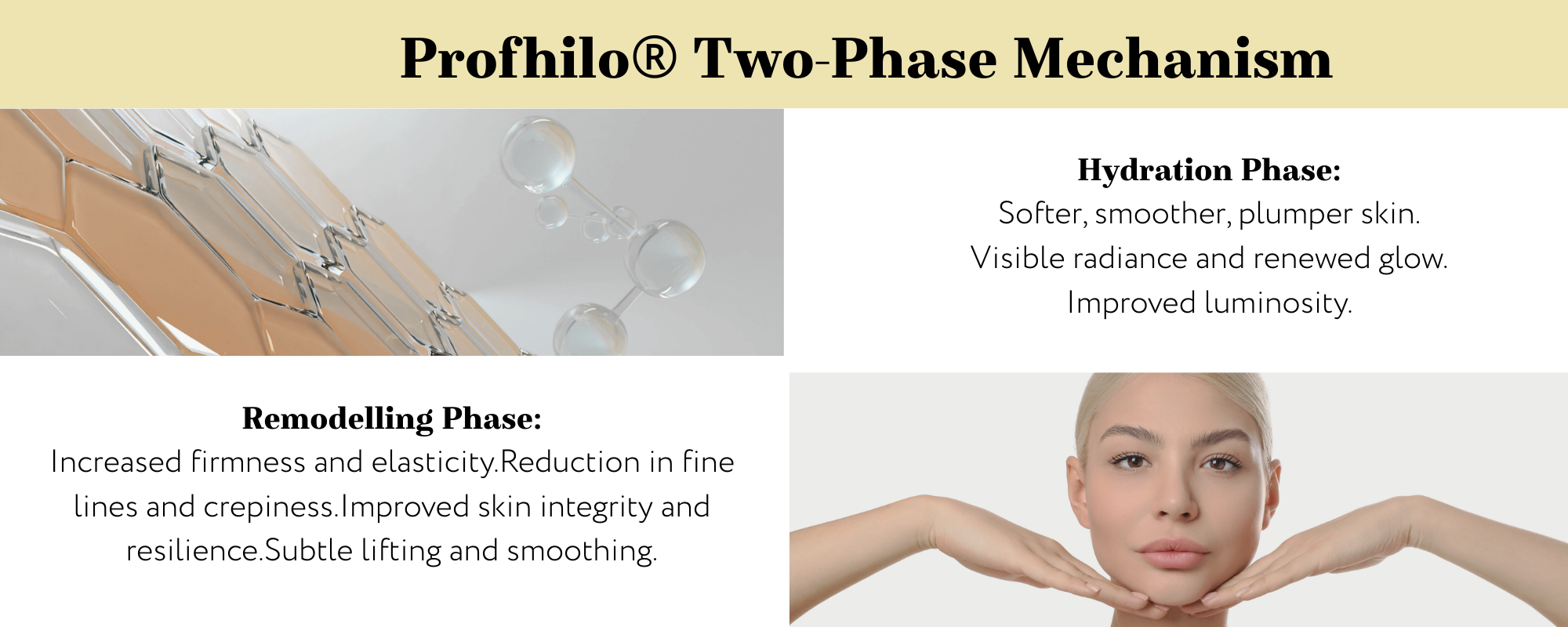 Profhilo® Two-Phase Mechanism

Hydration Phase:
Softer, smoother, plumper skin.
Visible radiance and renewed glow.
Improved luminosity.

Remodelling Phase:
Increased firmness and elasticity.Reduction in fine lines and crepiness.Improved skin integrity and resilience.Subtle lifting and smoothing.